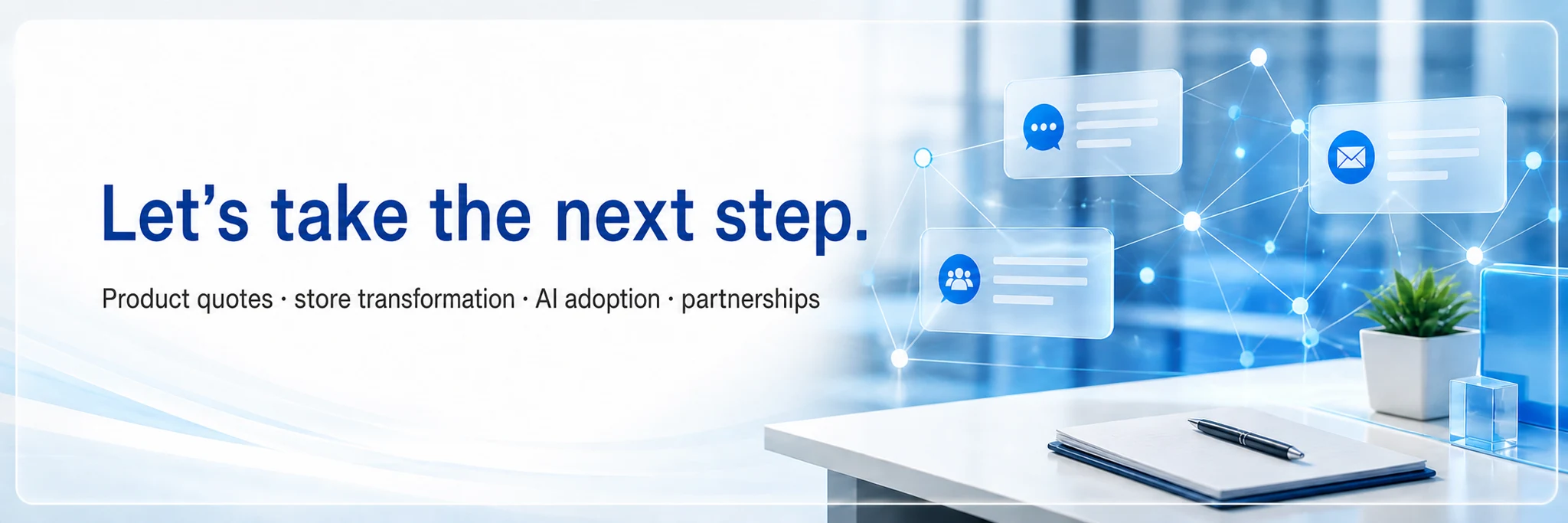 Let’s take the next step.

Product quotes · store transformation · AI adoption · partnerships